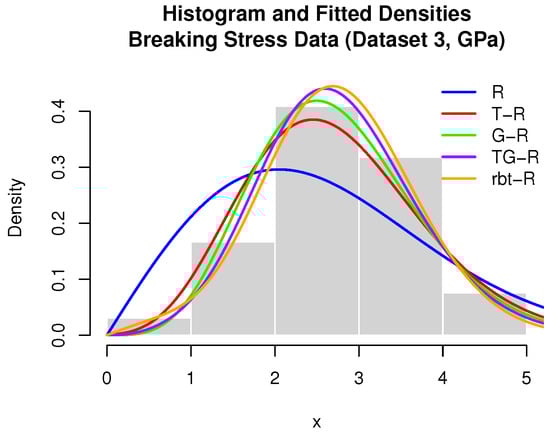 Histogram and Fitted Densities
Breaking Stress Data (Dataset 3, GPa)

R
T−R
G−R
TG−R
rbt−R

Density

0.0
0.1
0.2
0.3
0.4

0
1
2
3
4
5

x